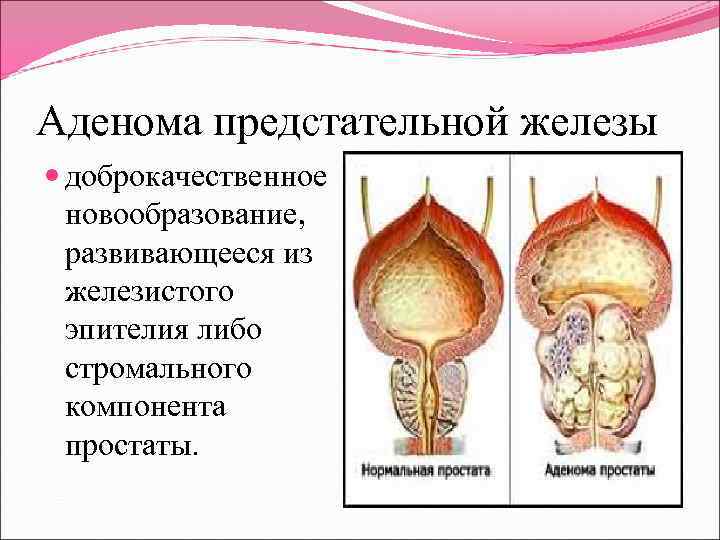 Аденома предстательной железы

доброкачественное новообразование, развивающееся из железистого эпителия либо стромального компонента простаты.

Нормальная простата

Аденома простаты